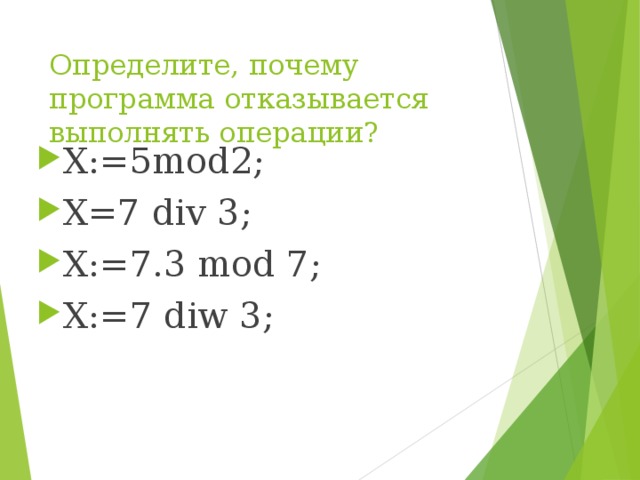 Определите, почему программа отказывается выполнять операции?

X:=5mod2;

X=7 div 3;

X:=7.3 mod 7;

X:=7 diw 3;